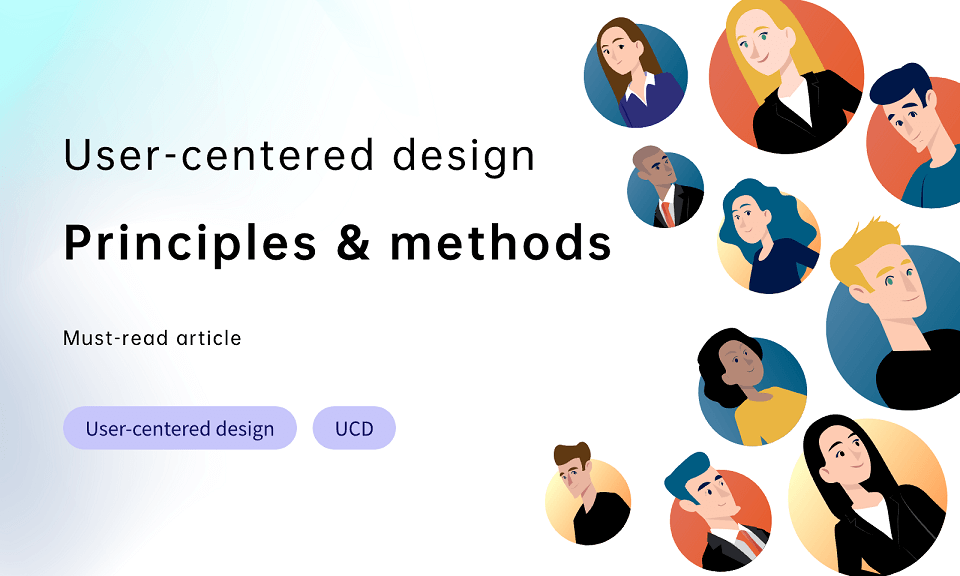 User-centered design

Principles & methods

Must-read article

User-centered design

UCD